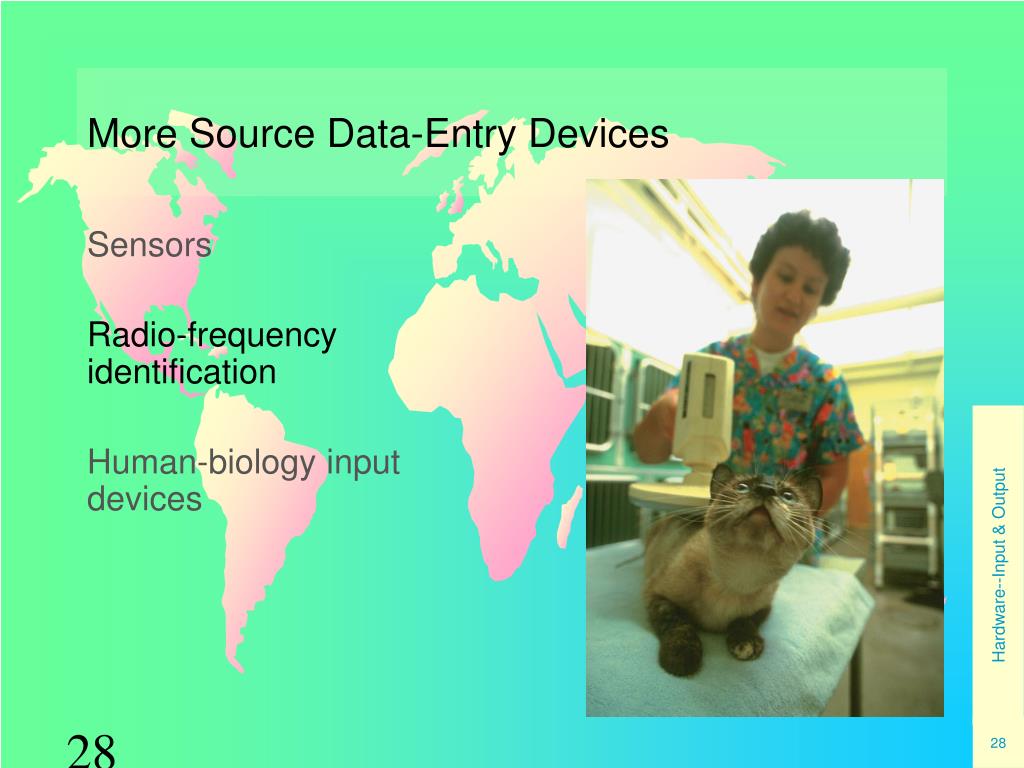 More Source Data-Entry Devices

Sensors

Radio-frequency identification

Human-biology input devices

Hardware--Input & Output

28

28